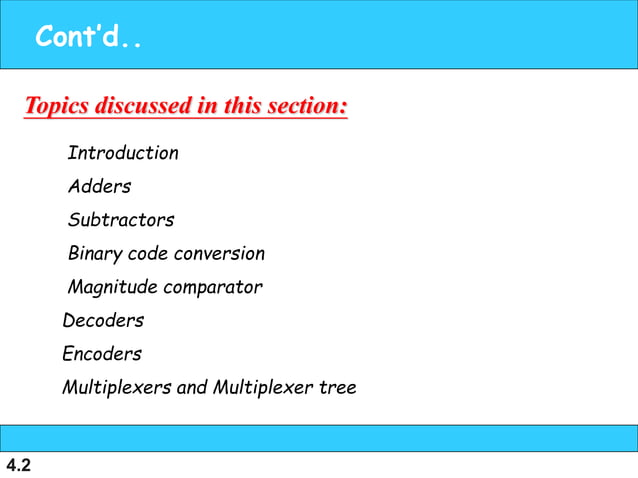 Cont'd..

Topics discussed in this section:

Introduction

Adders

Subtractors

Binary code conversion

Magnitude comparator

Decoders

Encoders

Multiplexers and Multiplexer tree

4.2